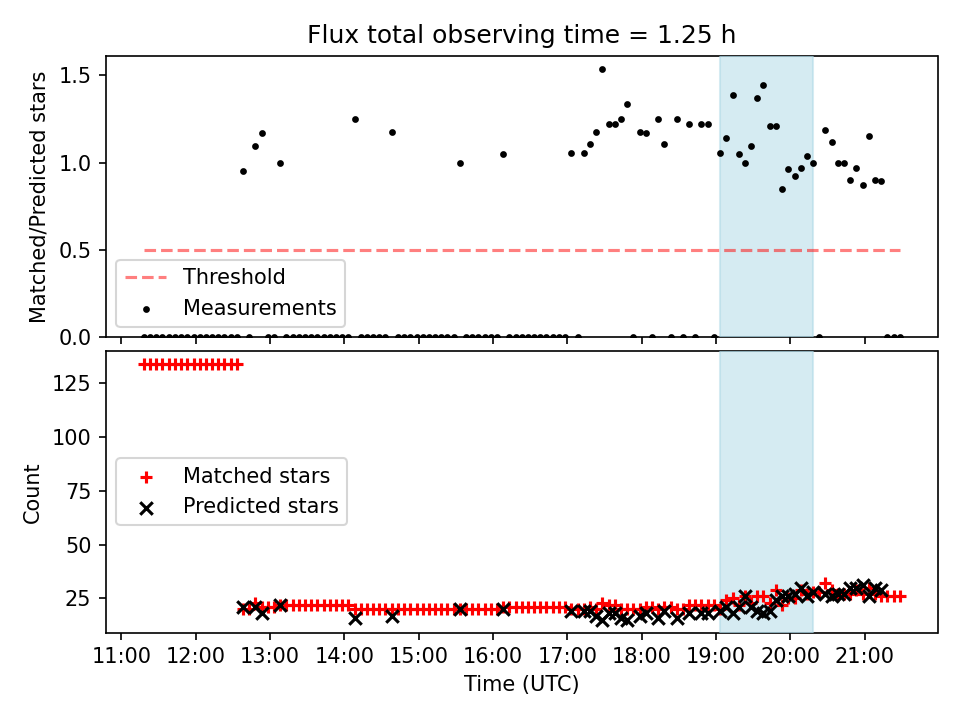 Flux total observing time = 1.25 h

Matched/Predicted stars

1.5
1.0
0.5
0.0

Threshold
Measurements

Count

125
100
75
50
25

Matched stars
Predicted stars

11:00 12:00 13:00 14:00 15:00 16:00 17:00 18:00 19:00 20:00 21:00

Time (UTC)